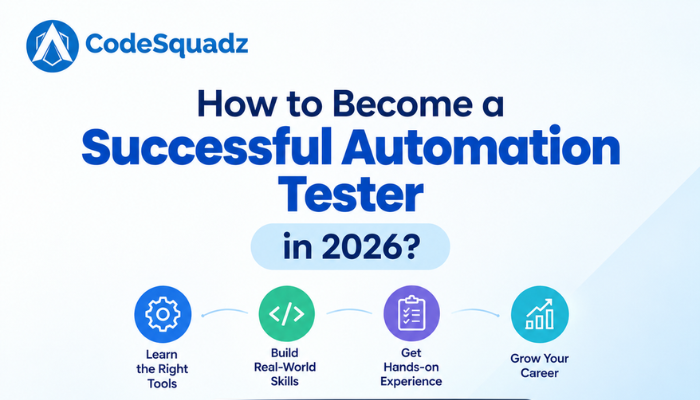 CodeSquadz

How to Become a Successful Automation Tester in 2026?

Learn the Right Tools

Build Real-World Skills

Get Hands-on Experience

Grow Your Career